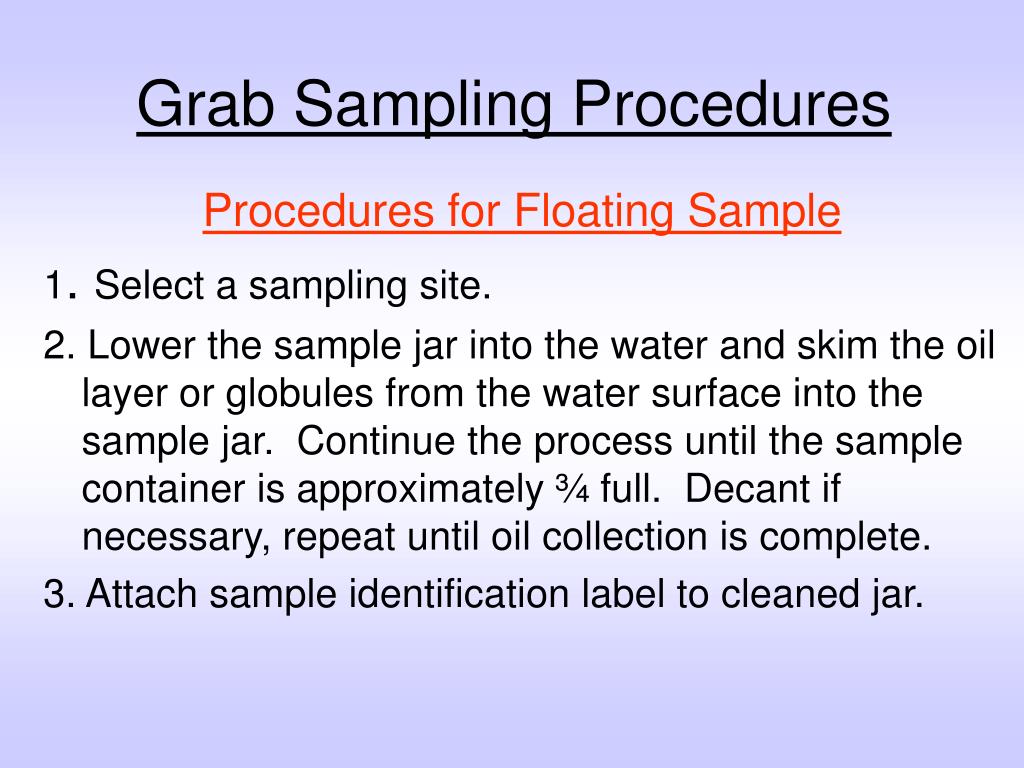 Grab Sampling Procedures

Procedures for Floating Sample

1. Select a sampling site.

2. Lower the sample jar into the water and skim the oil layer or globules from the water surface into the sample jar. Continue the process until the sample container is approximately ¾ full. Decant if necessary, repeat until oil collection is complete.

3. Attach sample identification label to cleaned jar.